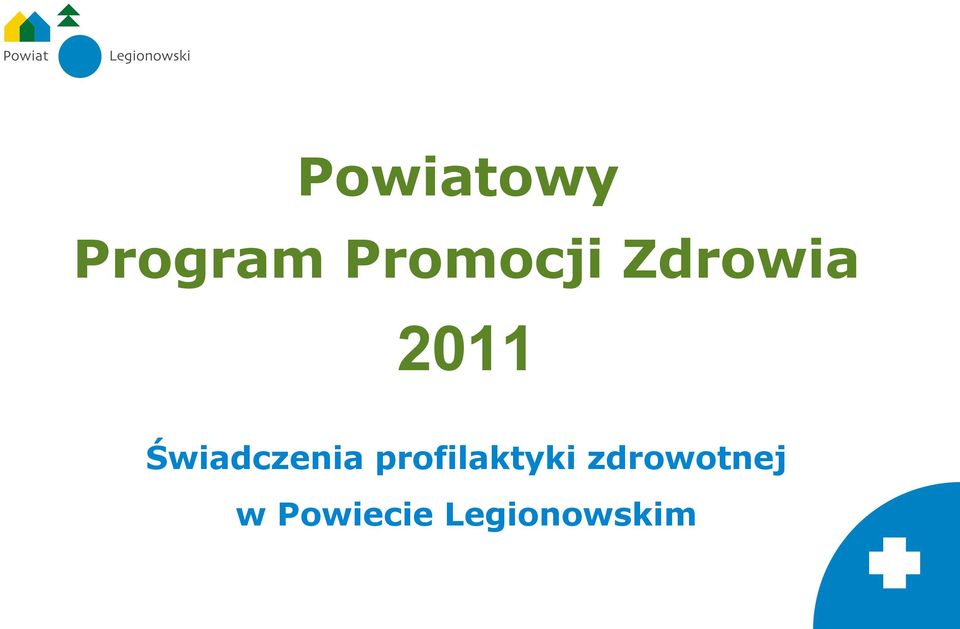 Powiat Legionowski

Powiatowy
Program Promocji Zdrowia
2011

Świadczenia profilaktyki zdrowotnej
w Powiecie Legionowskim